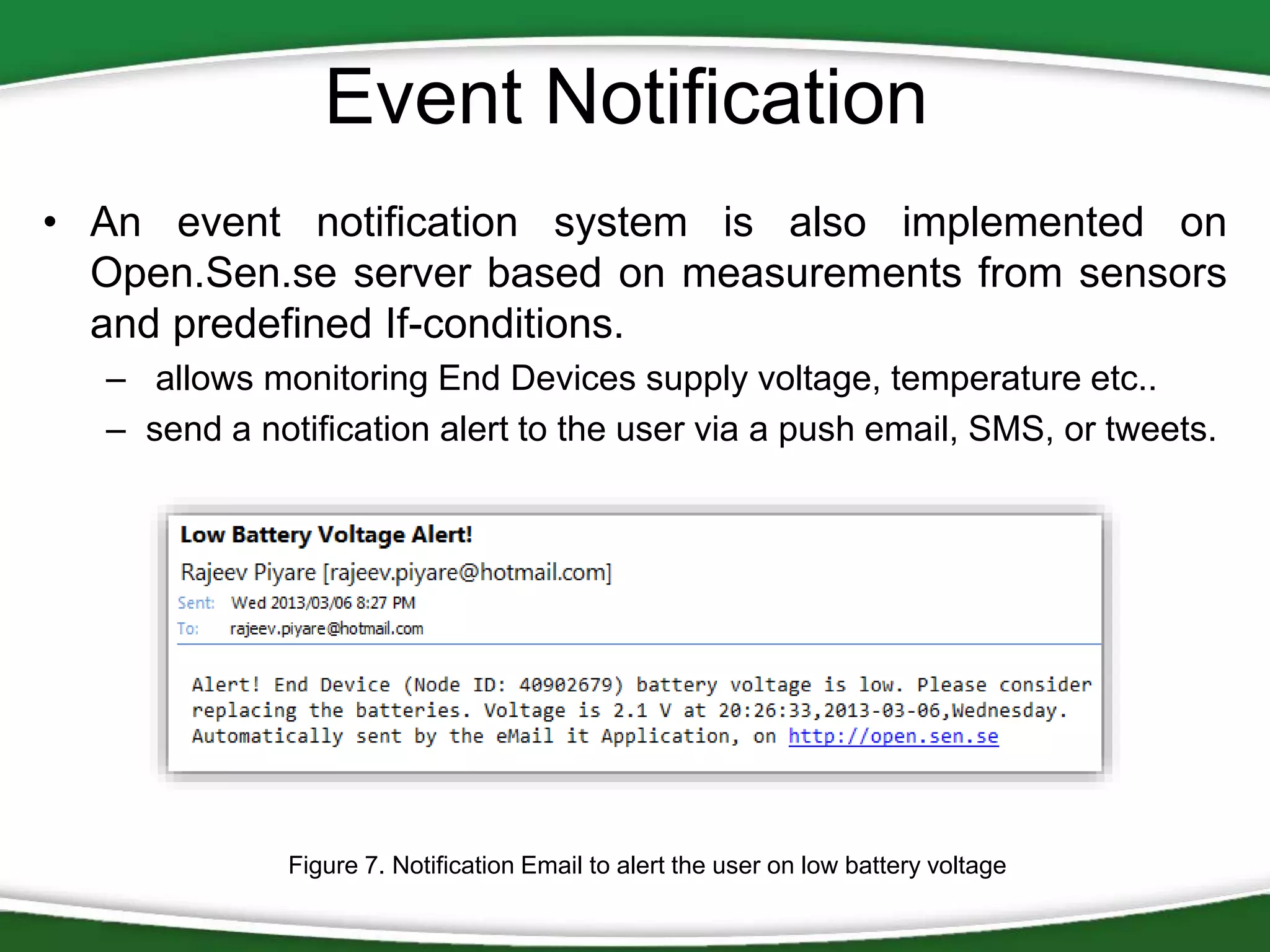 Event Notification

• An event notification system is also implemented on Open.Sen.se server based on measurements from sensors and predefined If-conditions.

– allows monitoring End Devices supply voltage, temperature etc..

– send a notification alert to the user via a push email, SMS, or tweets.

Low Battery Voltage Alert!

Rajeev Piyare [rajeev.piyare@hotmail.com]

Sent: Wed 2013/03/06 8:27 PM

To: rajeev.piyare@hotmail.com

Alert! End Device (Node ID: 40902679) battery voltage is low. Please consider replacing the batteries. Voltage is 2.1 V at 20:26:33,2013-03-06,Wednesday. Automatically sent by the eMail it Application, on http://open.sen.se

Figure 7. Notification Email to alert the user on low battery voltage